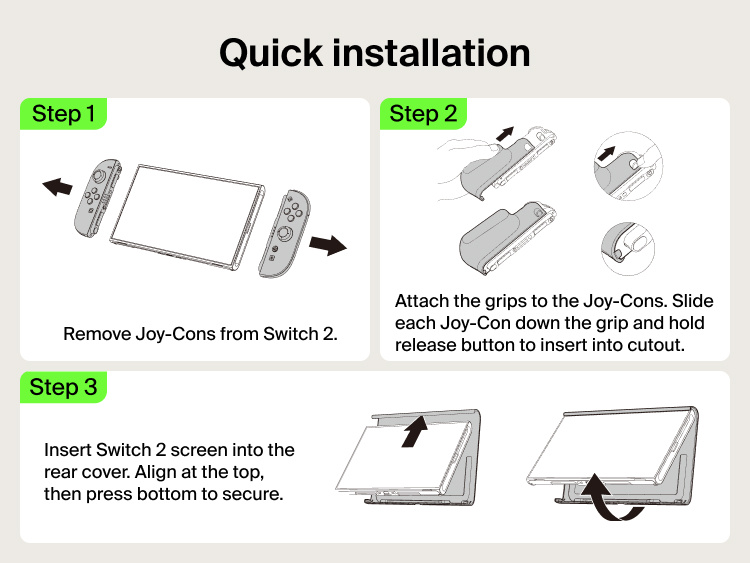 Quick installation

Step 1

Remove Joy-Cons from Switch 2.

Step 2

Attach the grips to the Joy-Cons. Slide each Joy-Con down the grip and hold release button to insert into cutout.

Step 3

Insert Switch 2 screen into the rear cover. Align at the top, then press bottom to secure.